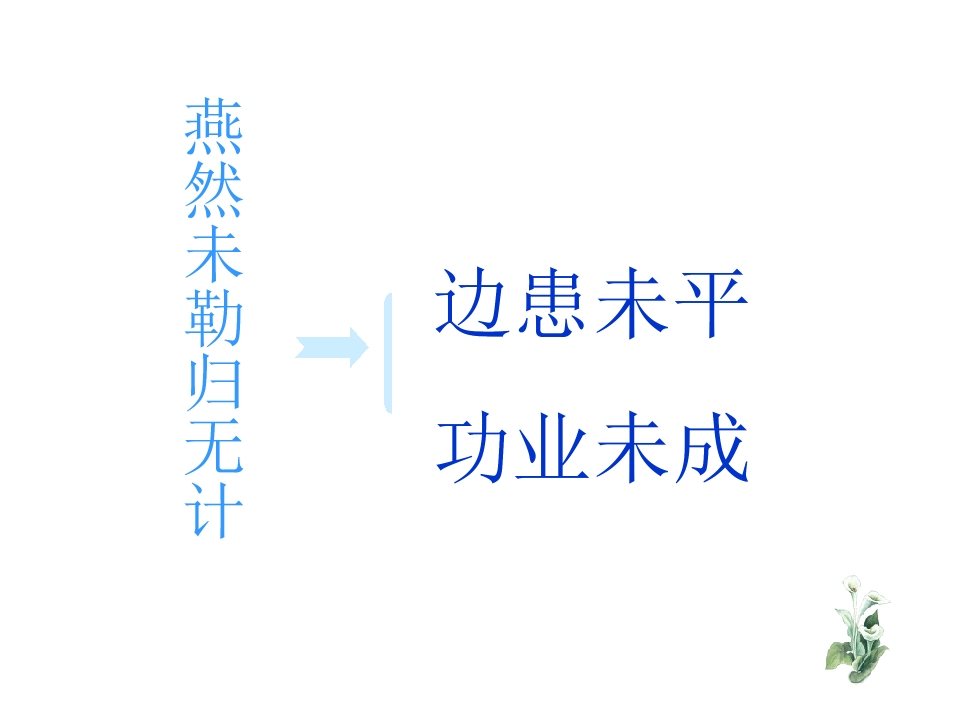 燕然未勒归无计

边患未平

功业未成